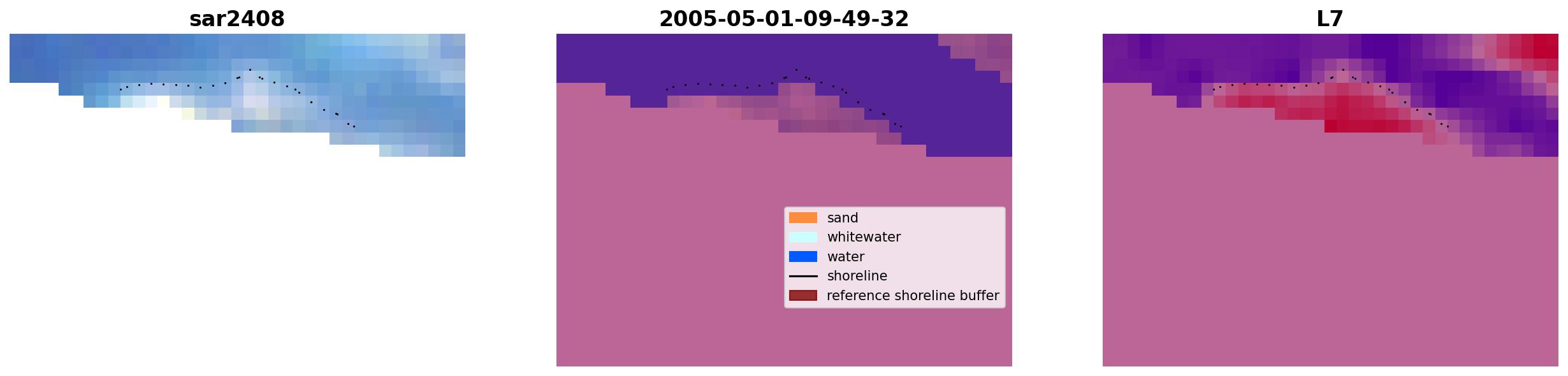 sar2408

2005-05-01-09-49-32

sand
whitewater
water
shoreline
reference shoreline buffer

L7